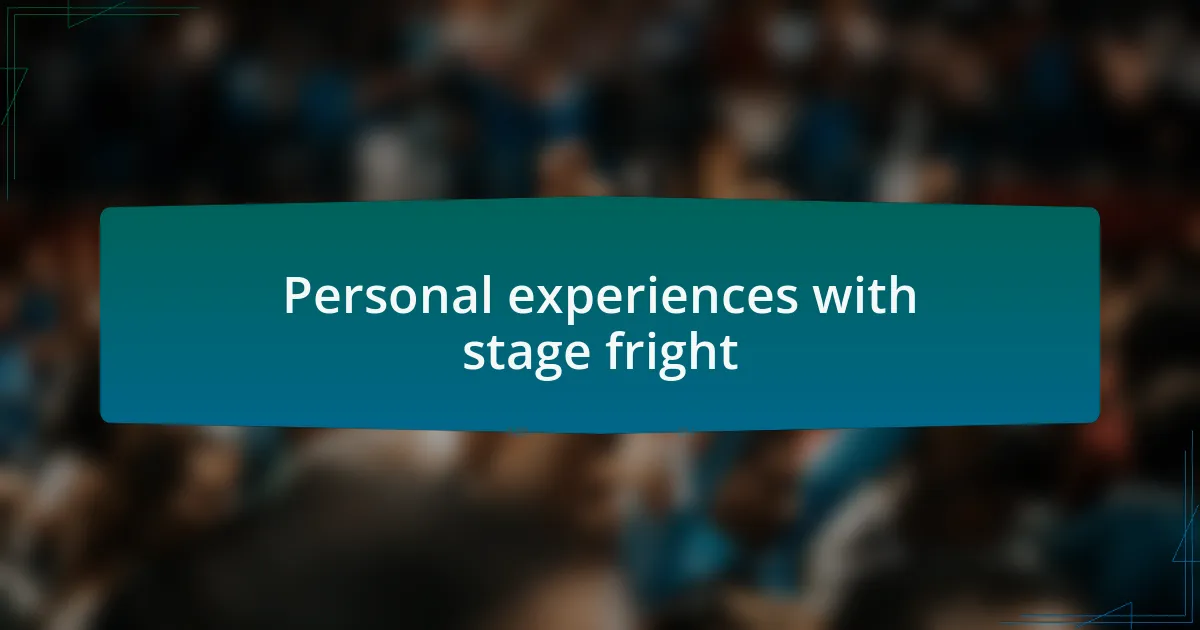 Personal experiences with stage fright